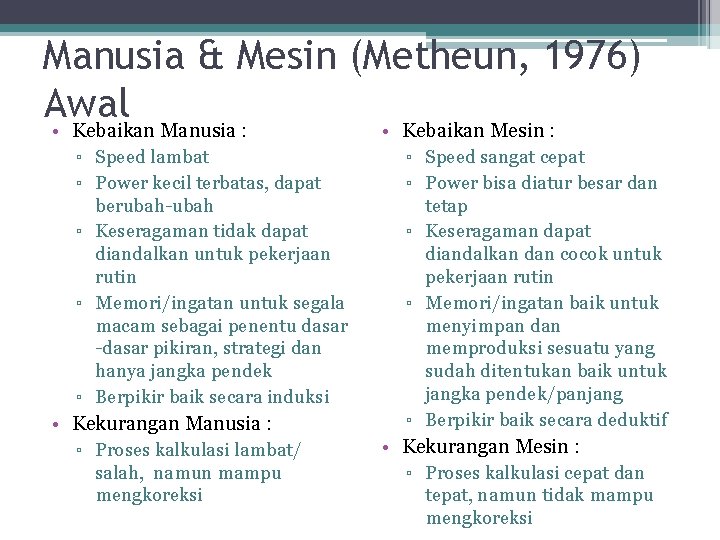 Manusia & Mesin (Metheun, 1976) Awal

• Kebaikan Manusia :
  ▫ Speed lambat
  ▫ Power kecil terbatas, dapat berubah-ubah
  ▫ Keseragaman tidak dapat diandalkan untuk pekerjaan rutin
  ▫ Memori/ingatan untuk segala macam sebagai penentu dasar -dasar pikiran, strategi dan hanya jangka pendek
  ▫ Berpikir baik secara induksi
• Kekurangan Manusia :
  ▫ Proses kalkulasi lambat/ salah, namun mampu mengkoreksi

• Kebaikan Mesin :
  ▫ Speed sangat cepat
  ▫ Power bisa diatur besar dan tetap
  ▫ Keseragaman dapat diandalkan dan cocok untuk pekerjaan rutin
  ▫ Memori/ingatan baik untuk menyimpan dan memproduksi sesuatu yang sudah ditentukan baik untuk jangka pendek/panjang
  ▫ Berpikir baik secara deduktif
• Kekurangan Mesin :
  ▫ Proses kalkulasi cepat dan tepat, namun tidak mampu mengkoreksi